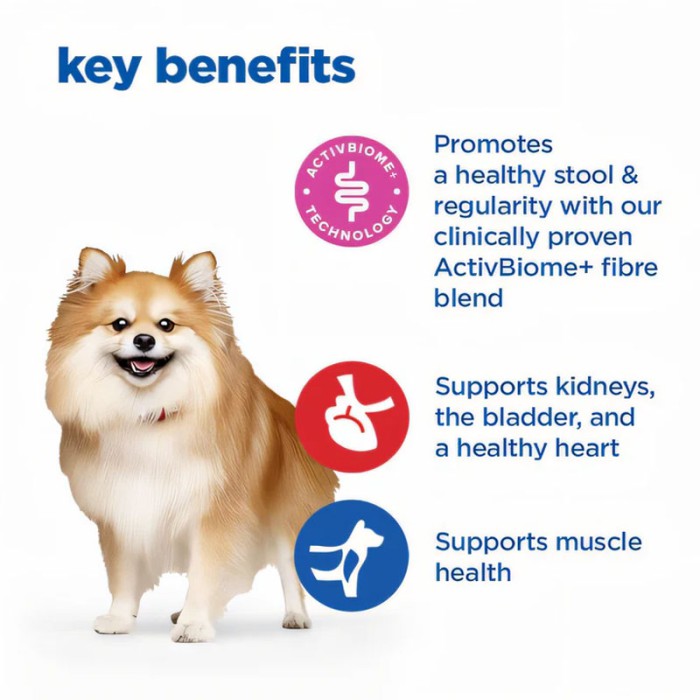 key benefits

ACTIVBIOME+ TECHNOLOGY

Promotes a healthy stool & regularity with our clinically proven ActivBiome+ fibre blend

Supports kidneys, the bladder, and a healthy heart

Supports muscle health